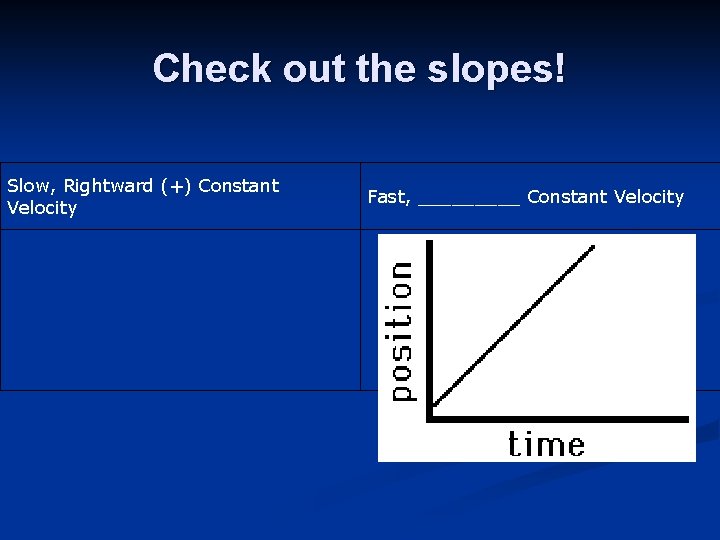 Check out the slopes!

| Slow, Rightward (+) Constant Velocity | Fast, ________ Constant Velocity |
|---|---|
| | position time |